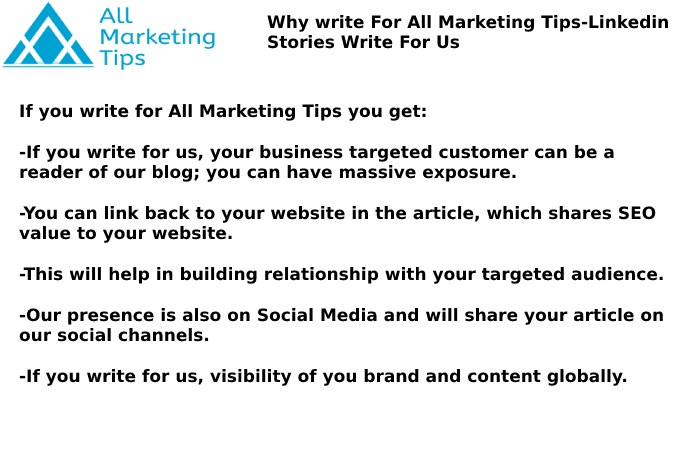 All Marketing Tips

Why write For All Marketing Tips-Linkedin Stories Write For Us

If you write for All Marketing Tips you get:

-If you write for us, your business targeted customer can be a reader of our blog; you can have massive exposure.

-You can link back to your website in the article, which shares SEO value to your website.

-This will help in building relationship with your targeted audience.

-Our presence is also on Social Media and will share your article on our social channels.

-If you write for us, visibility of you brand and content globally.